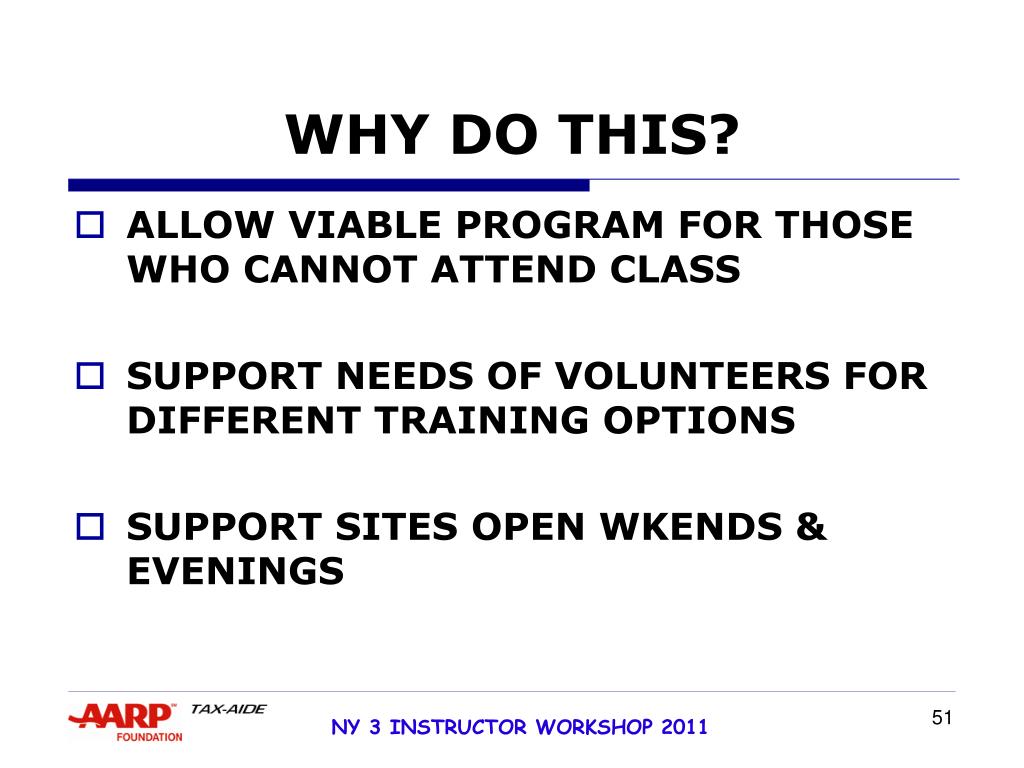 WHY DO THIS?

ALLOW VIABLE PROGRAM FOR THOSE WHO CANNOT ATTEND CLASS

SUPPORT NEEDS OF VOLUNTEERS FOR DIFFERENT TRAINING OPTIONS

SUPPORT SITES OPEN WKENDS & EVENINGS

AARP FOUNDATION TAX-AIDE

NY 3 INSTRUCTOR WORKSHOP 2011

51